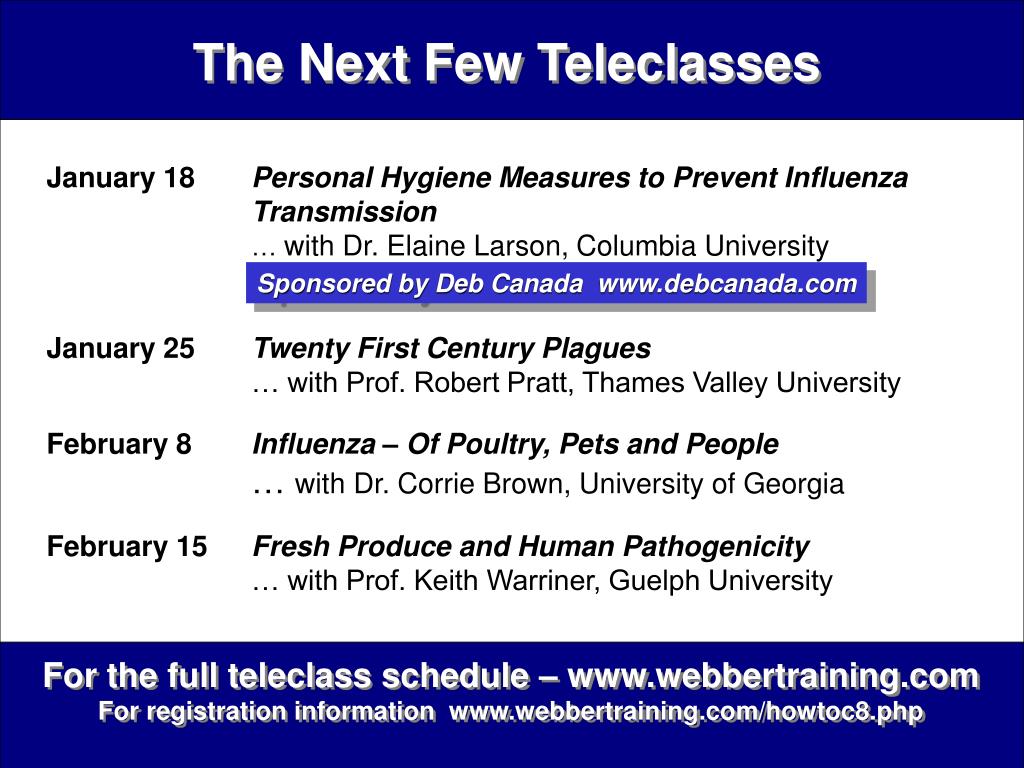 The Next Few Teleclasses

January 18 Personal Hygiene Measures to Prevent Influenza Transmission
... with Dr. Elaine Larson, Columbia University
Sponsored by Deb Canada www.debcanada.com

January 25 Twenty First Century Plagues
… with Prof. Robert Pratt, Thames Valley University

February 8 Influenza – Of Poultry, Pets and People
… with Dr. Corrie Brown, University of Georgia

February 15 Fresh Produce and Human Pathogenicity
… with Prof. Keith Warriner, Guelph University

For the full teleclass schedule – www.webbertraining.com
For registration information www.webbertraining.com/howtoc8.php